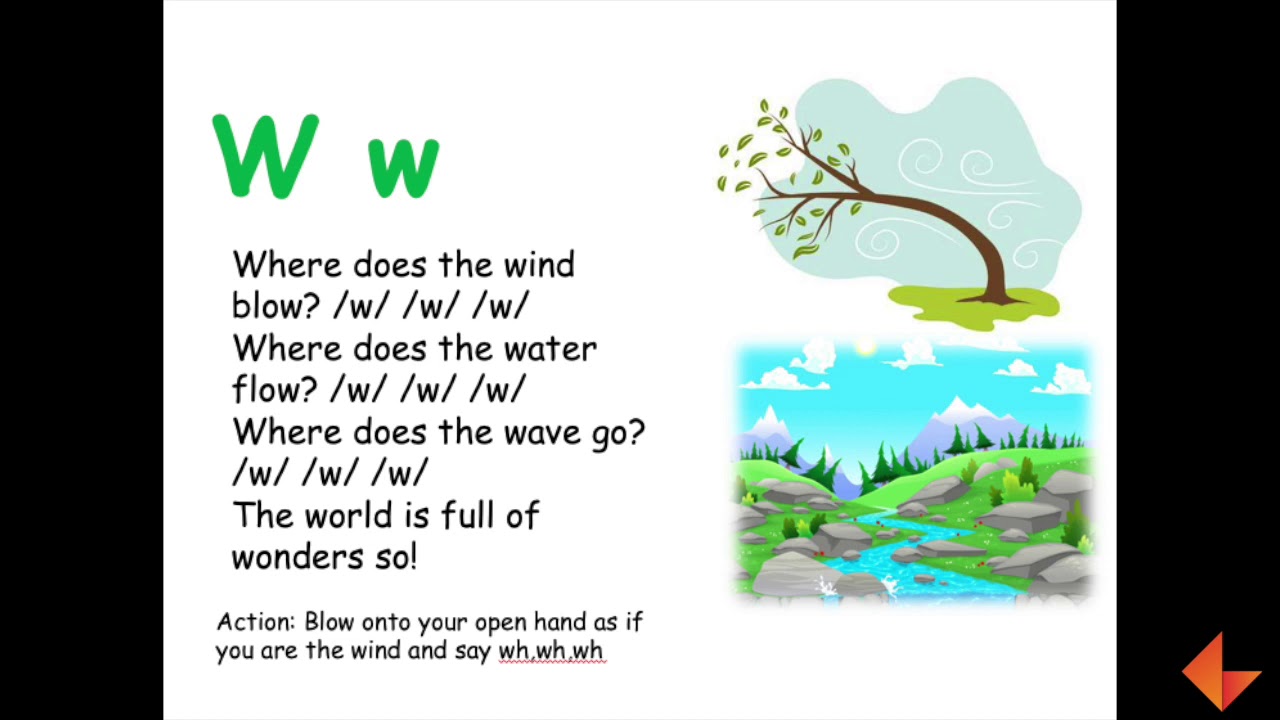 W w

Where does the wind blow? /w/ /w/ /w/
Where does the water flow? /w/ /w/ /w/
Where does the wave go? /w/ /w/ /w/
The world is full of wonders so!

Action: Blow onto your open hand as if you are the wind and say wh,wh,wh